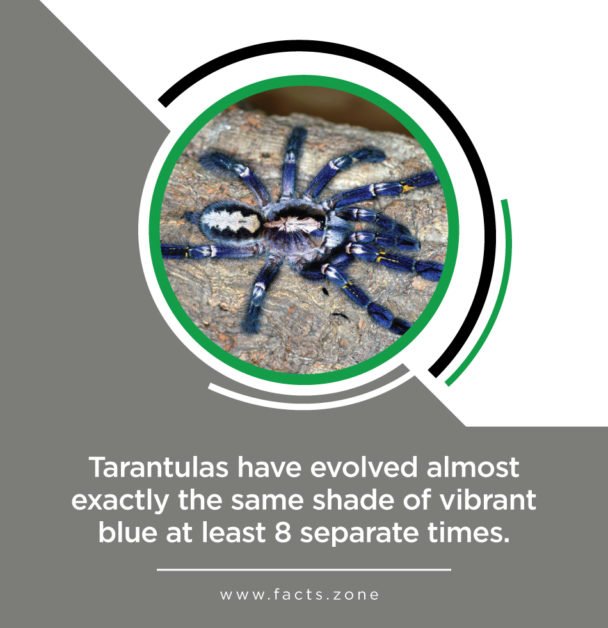 Tarantulas have evolved almost exactly the same shade of vibrant blue at least 8 separate times.

www.facts.zone